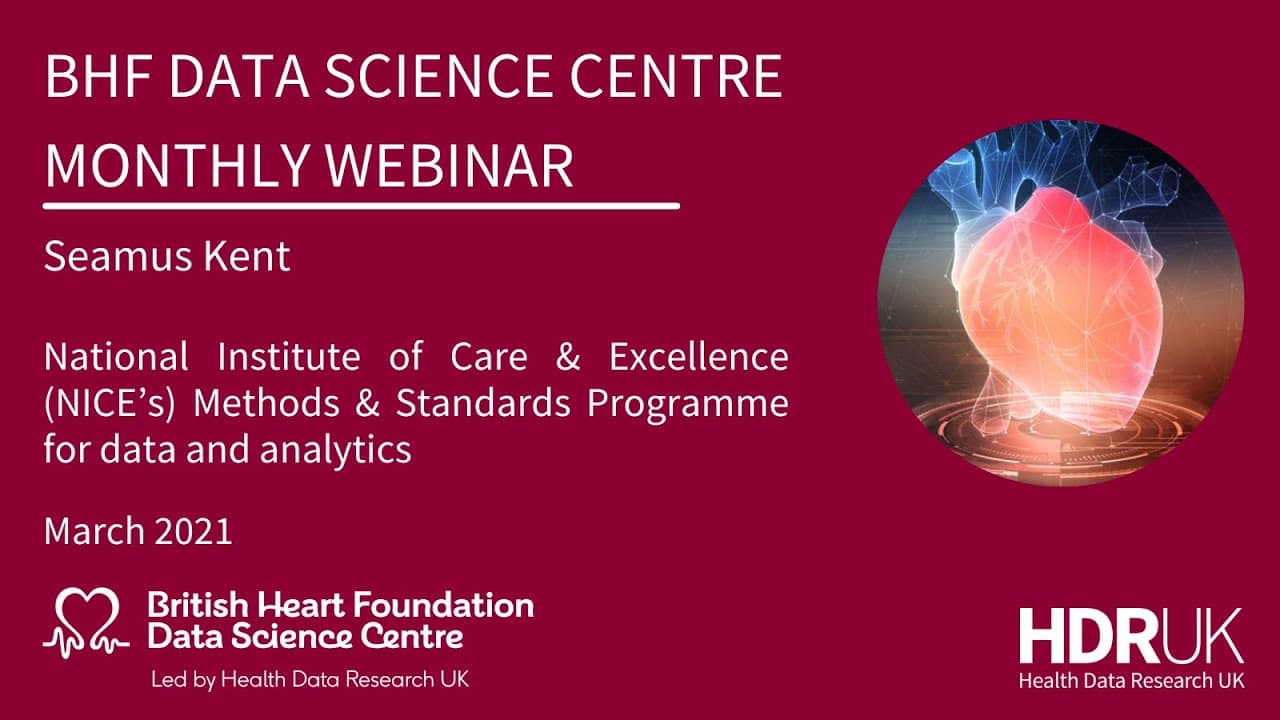 BHF DATA SCIENCE CENTRE MONTHLY WEBINAR

Seamus Kent

National Institute of Care & Excellence (NICE's) Methods & Standards Programme for data and analytics

March 2021

British Heart Foundation
Data Science Centre

Led by Health Data Research UK

HDRUK
Health Data Research UK